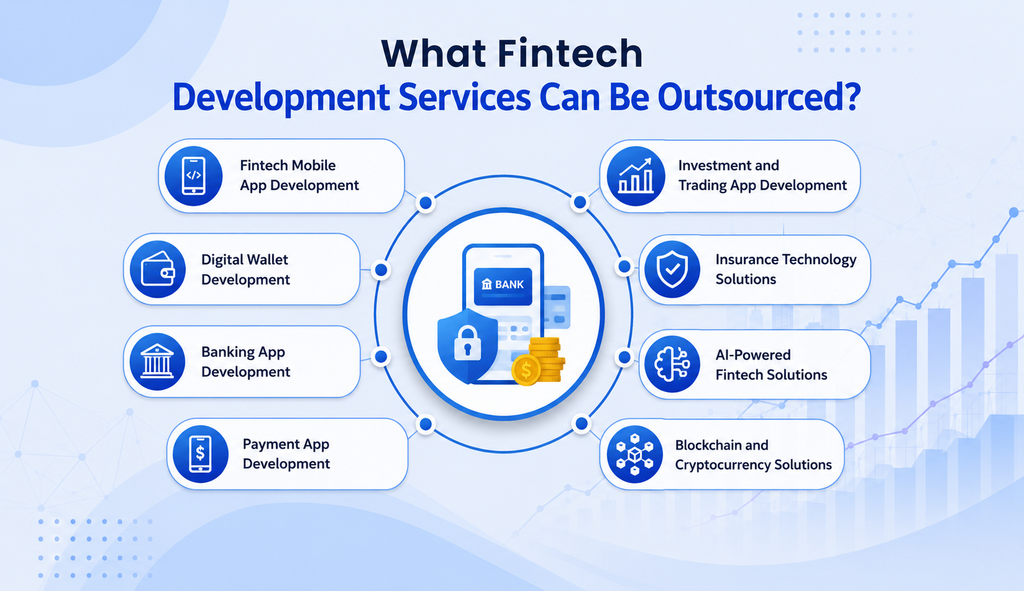 What Fintech
Development Services Can Be Outsourced?

Fintech Mobile App Development

Digital Wallet Development

Banking App Development

Payment App Development

BANK

Investment and Trading App Development

Insurance Technology Solutions

AI-Powered Fintech Solutions

Blockchain and Cryptocurrency Solutions